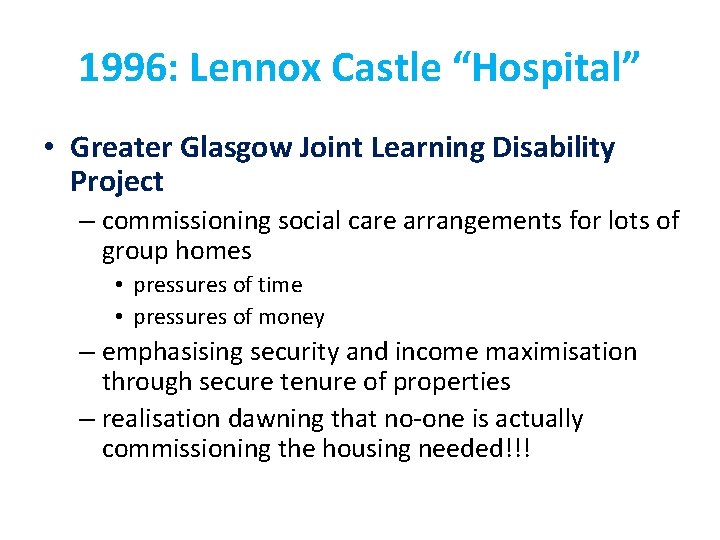 1996: Lennox Castle “Hospital”

• Greater Glasgow Joint Learning Disability Project
– commissioning social care arrangements for lots of group homes
• pressures of time
• pressures of money
– emphasising security and income maximisation through secure tenure of properties
– realisation dawning that no-one is actually commissioning the housing needed!!!